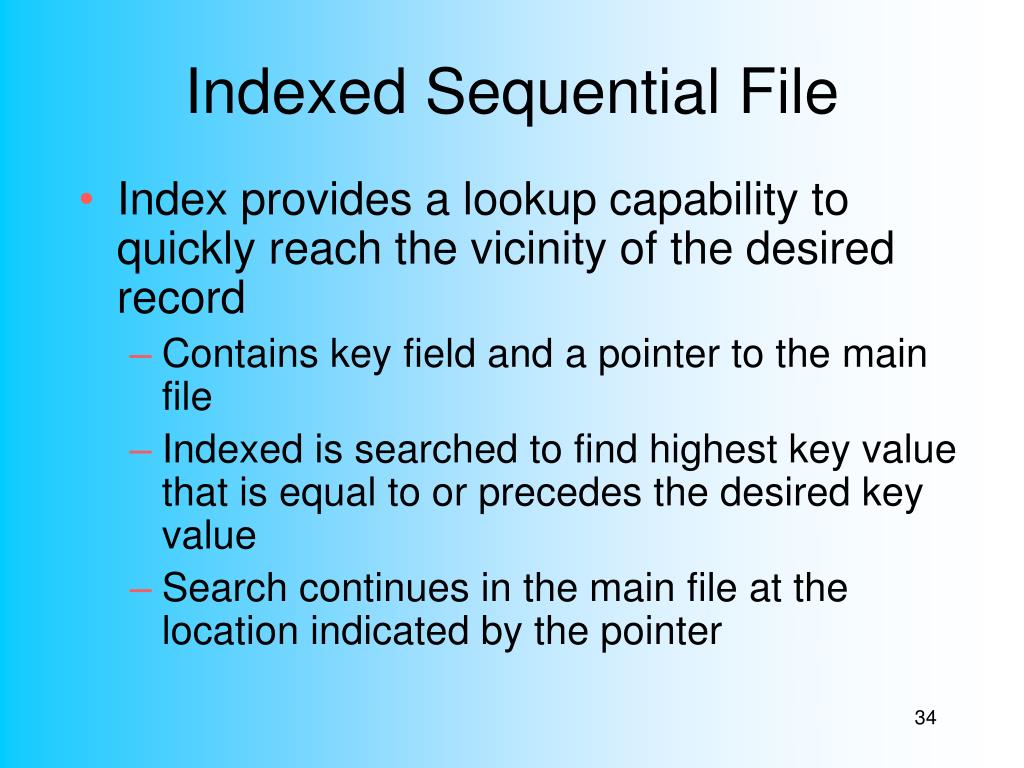 Indexed Sequential File

• Index provides a lookup capability to quickly reach the vicinity of the desired record
  – Contains key field and a pointer to the main file
  – Indexed is searched to find highest key value that is equal to or precedes the desired key value
  – Search continues in the main file at the location indicated by the pointer

34